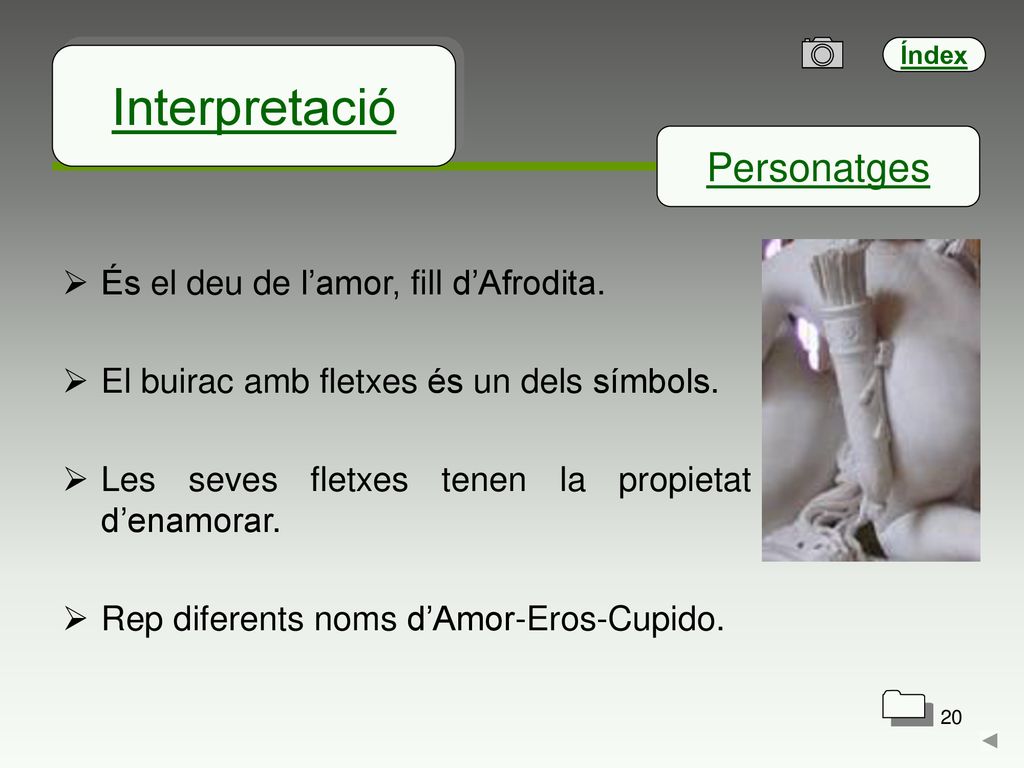 Índex

Interpretació

Personatges

➢ És el deu de l’amor, fill d’Afrodita.

➢ El buirac amb fletxes és un dels símbols.

➢ Les seves fletxes tenen la propietat d’enamorar.

➢ Rep diferents noms d’Amor-Eros-Cupido.

20